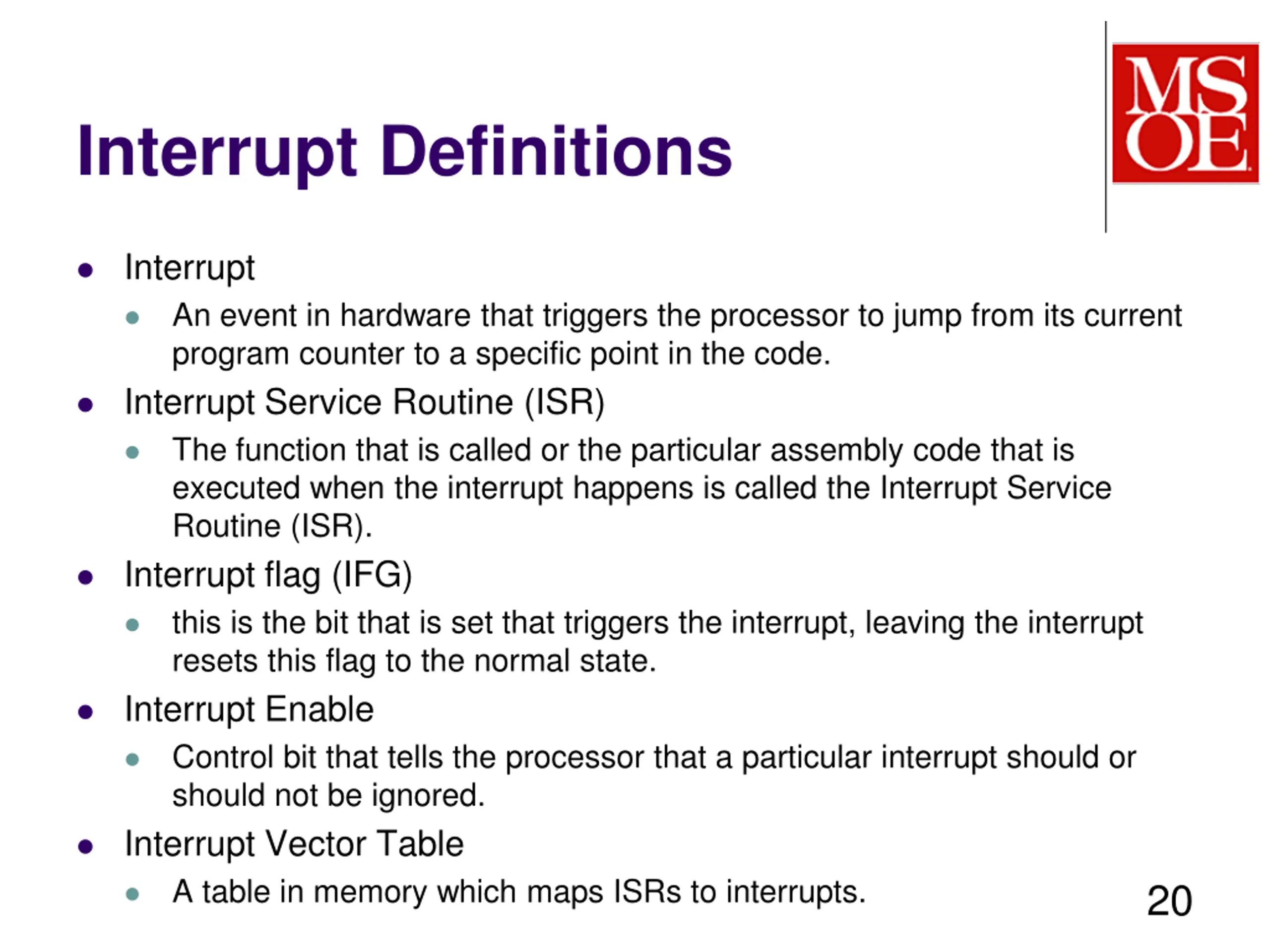 Interrupt Definitions

MS
OE

- Interrupt
  - An event in hardware that triggers the processor to jump from its current program counter to a specific point in the code.
- Interrupt Service Routine (ISR)
  - The function that is called or the particular assembly code that is executed when the interrupt happens is called the Interrupt Service Routine (ISR).
- Interrupt flag (IFG)
  - this is the bit that is set that triggers the interrupt, leaving the interrupt resets this flag to the normal state.
- Interrupt Enable
  - Control bit that tells the processor that a particular interrupt should or should not be ignored.
- Interrupt Vector Table
  - A table in memory which maps ISRs to interrupts.

20